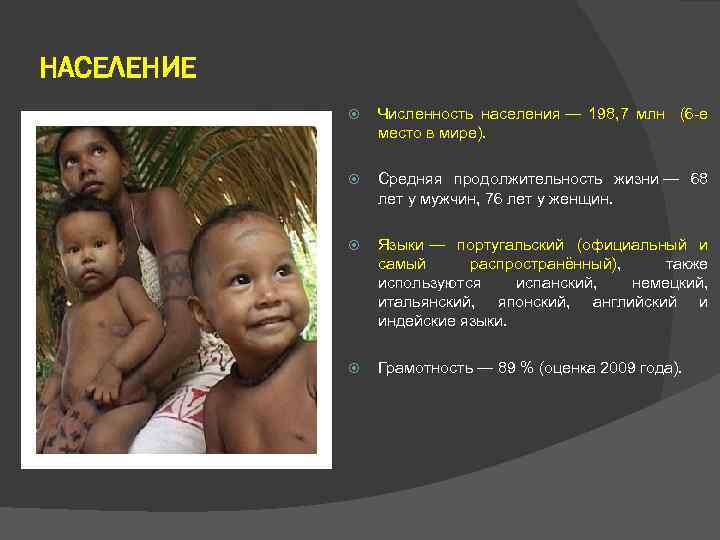 НАСЕЛЕНИЕ

Численность населения — 198,7 млн (6-е место в мире).

Средняя продолжительность жизни — 68 лет у мужчин, 76 лет у женщин.

Языки — португальский (официальный и самый распространённый), также используются испанский, немецкий, итальянский, японский, английский и индейские языки.

Грамотность — 89 % (оценка 2009 года).